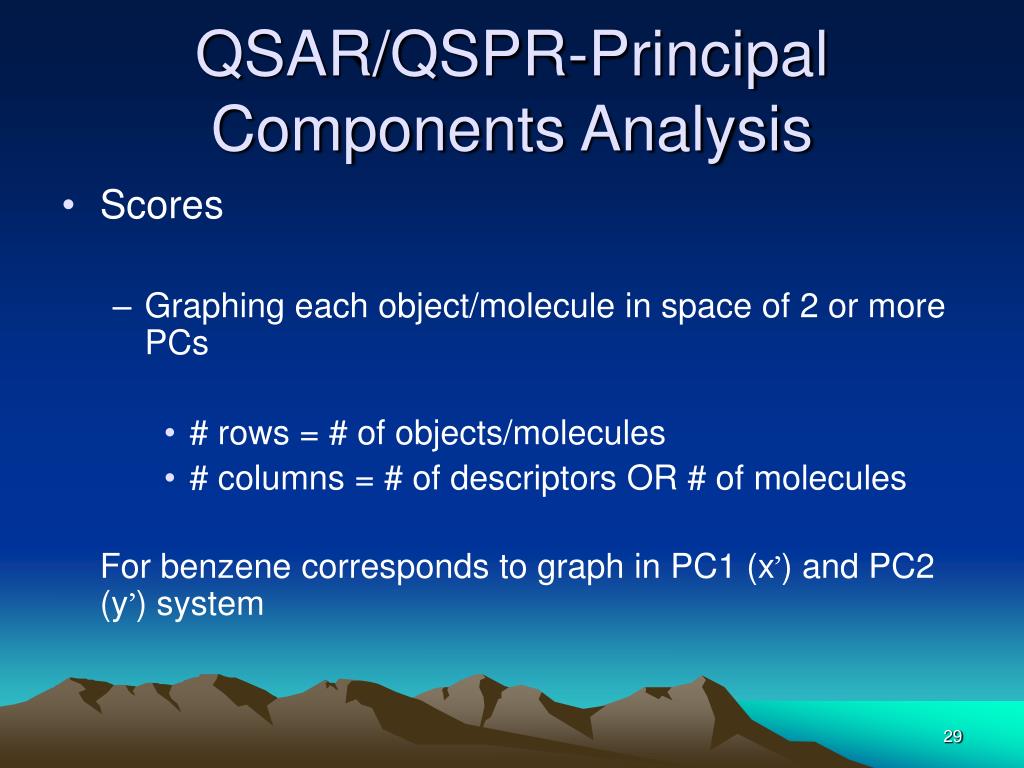 QSAR/QSPR-Principal Components Analysis

• Scores

– Graphing each object/molecule in space of 2 or more PCs

• # rows = # of objects/molecules
• # columns = # of descriptors OR # of molecules

For benzene corresponds to graph in PC1 (x’) and PC2 (y’) system

29